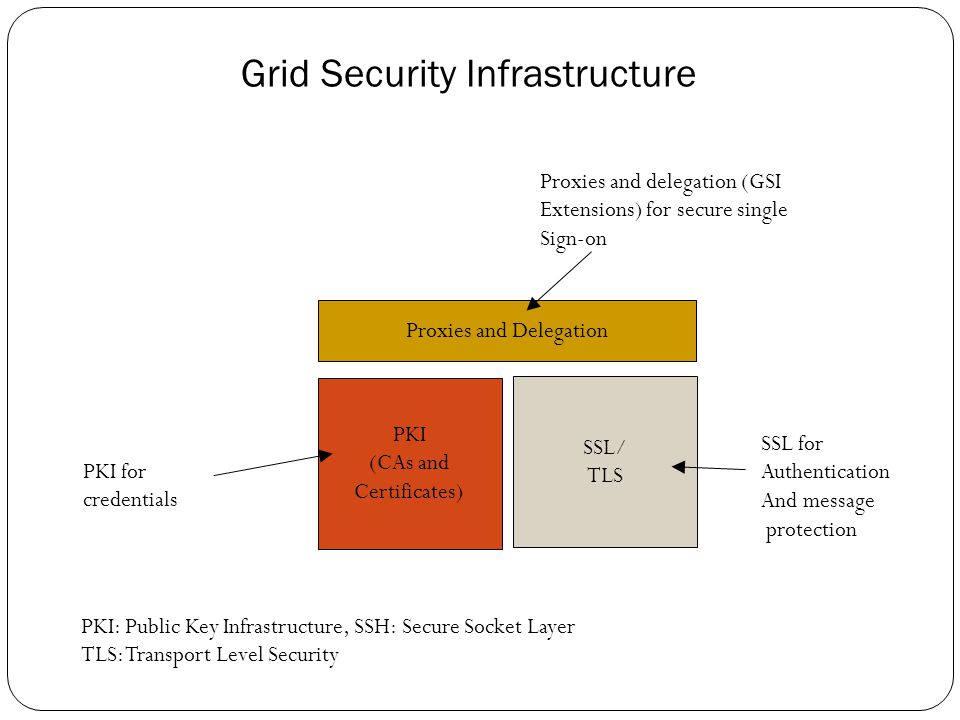 Grid Security Infrastructure

Proxies and delegation (GSI Extensions) for secure single Sign-on

Proxies and Delegation

PKI for credentials

PKI (CAs and Certificates)

SSL/ TLS

SSL for Authentication And message protection

PKI: Public Key Infrastructure, SSH: Secure Socket Layer
TLS: Transport Level Security